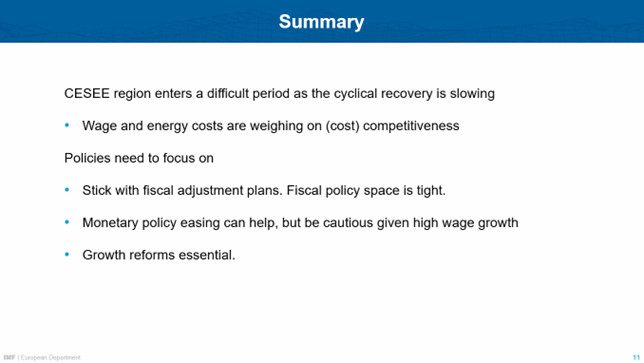 Summary

CESEE region enters a difficult period as the cyclical recovery is slowing

• Wage and energy costs are weighing on (cost) competitiveness

Policies need to focus on

• Stick with fiscal adjustment plans. Fiscal policy space is tight.

• Monetary policy easing can help, but be cautious given high wage growth

• Growth reforms essential.

IMF | European Department

11